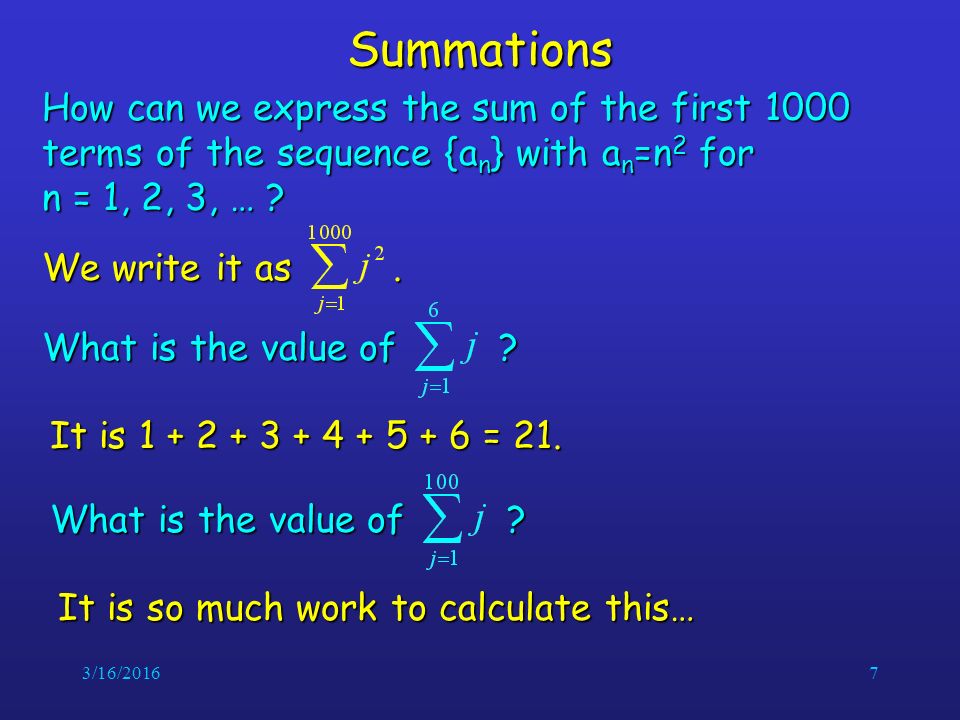 Summations

How can we express the sum of the first 1000 terms of the sequence $\{a_n\}$ with $a_n=n^2$ for n = 1, 2, 3, … ?

We write it as $\sum_{j=1}^{1000} j^2$.

What is the value of $\sum_{j=1}^{6} j$ ?

It is 1 + 2 + 3 + 4 + 5 + 6 = 21.

What is the value of $\sum_{j=1}^{100} j$ ?

It is so much work to calculate this…

3/16/2016

7